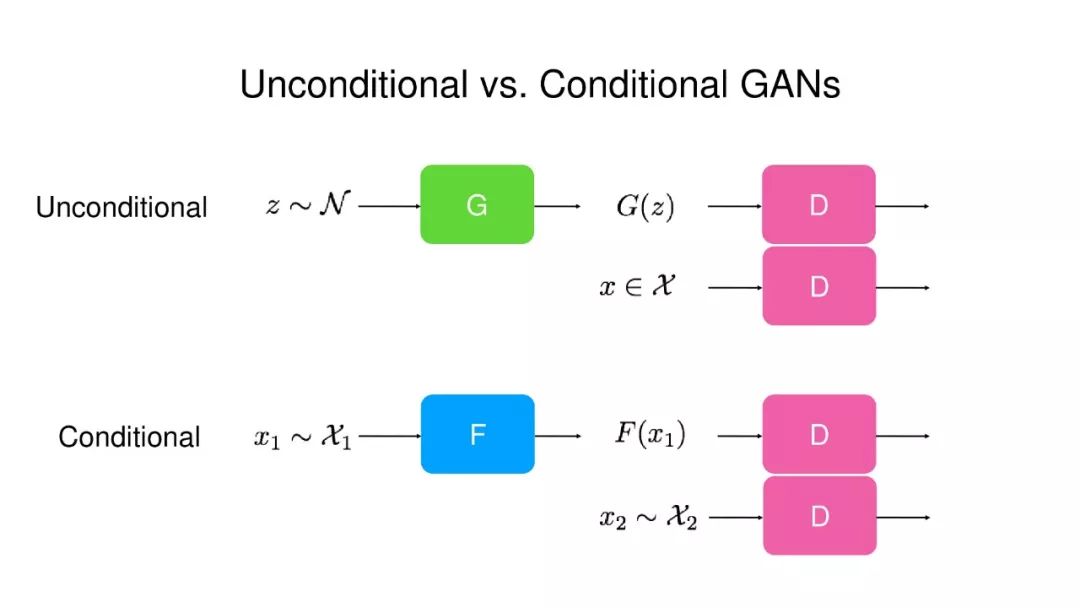 Unconditional vs. Conditional GANs

Unconditional $z \sim \mathcal{N}$ G $G(z)$ D

$x \in \mathcal{X}$ D

Conditional $x_1 \sim \mathcal{X}_1$ F $F(x_1)$ D

$x_2 \sim \mathcal{X}_2$ D